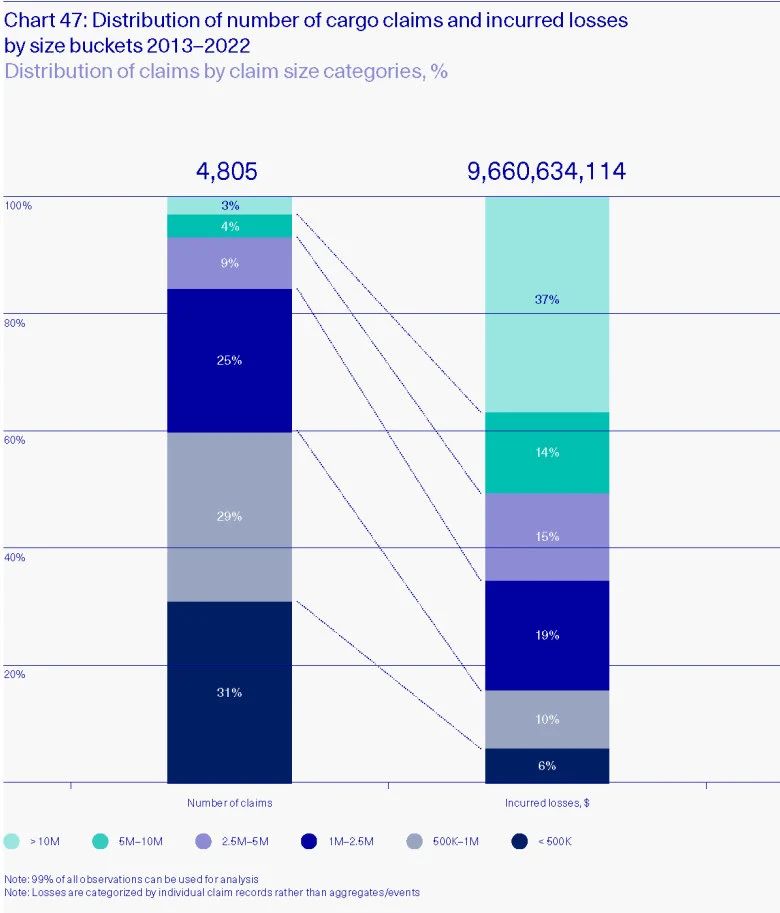 Chart 47: Distribution of number of cargo claims and incurred losses by size buckets 2013–2022
Distribution of claims by claim size categories, %

4,805

9,660,634,114

100%
80%
60%
40%
20%

3%
4%
9%
25%
29%
31%

37%
14%
15%
19%
10%
6%

Number of claims

Incurred losses, $

> 10M
5M–10M
2.5M–5M
1M–2.5M
500K–1M
< 500K

Note: 99% of all observations can be used for analysis
Note: Losses are categorized by individual claim records rather than aggregates/events